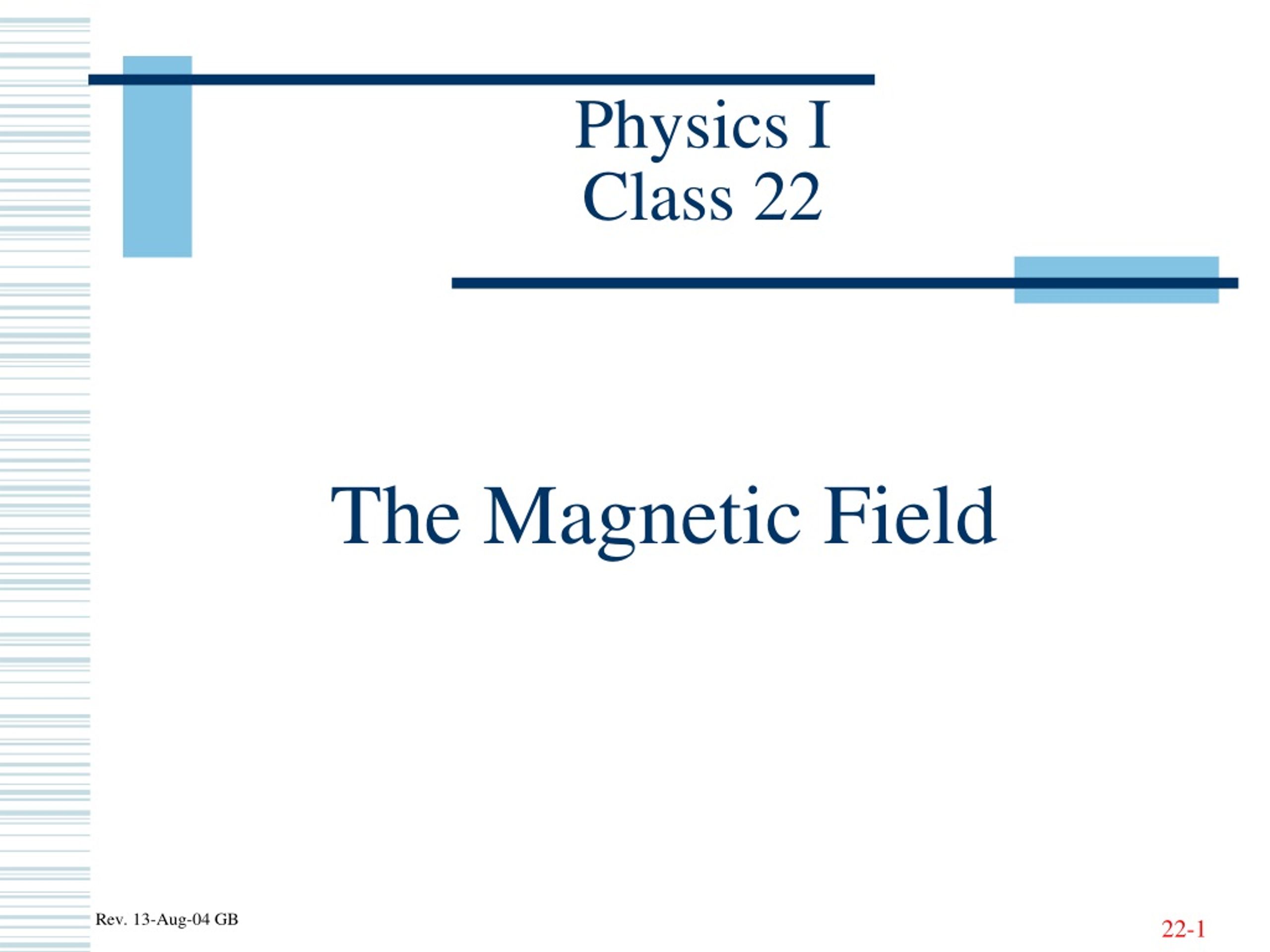 Physics I
Class 22

The Magnetic Field

Rev. 13-Aug-04 GB

22-1